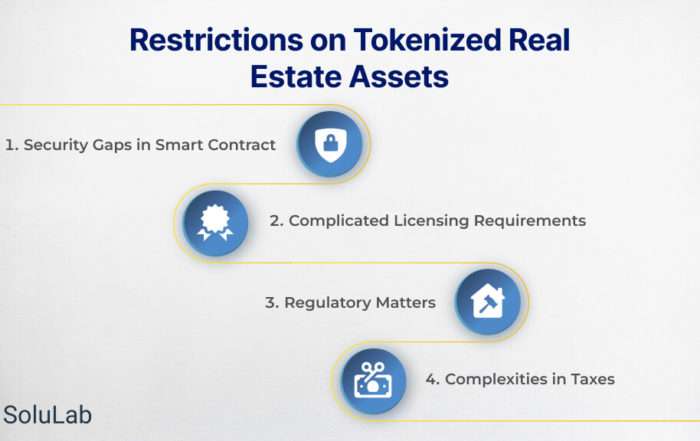 Restrictions on Tokenized Real Estate Assets

1. Security Gaps in Smart Contract

2. Complicated Licensing Requirements

3. Regulatory Matters

4. Complexities in Taxes

SoluLab